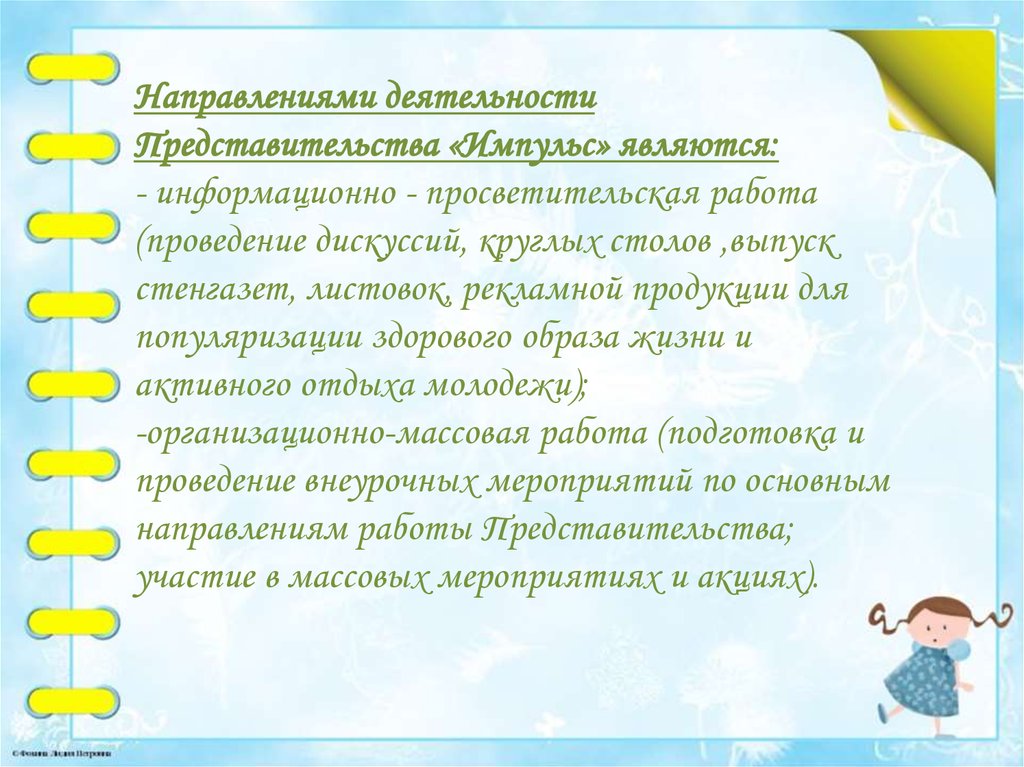 Направлениями деятельности Представительства «Импульс» являются:
- информационно - просветительская работа (проведение дискуссий, круглых столов ,выпуск стенгазет, листовок, рекламной продукции для популяризации здорового образа жизни и активного отдыха молодежи);
-организационно-массовая работа (подготовка и проведение внеурочных мероприятий по основным направлениям работы Представительства; участие в массовых мероприятиях и акциях).

©Фокина Лидия Петровна